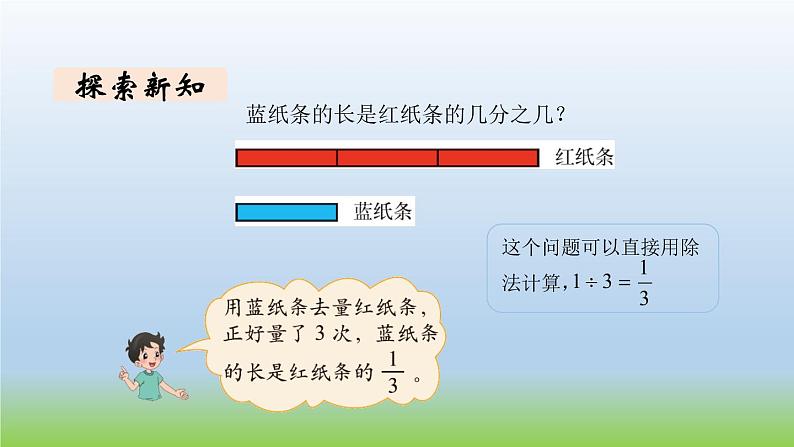 探索新知

蓝纸条的长是红纸条的几分之几？

红纸条

蓝纸条

这个问题可以直接用除法计算，$1 \div 3 = \frac{1}{3}$

用蓝纸条去量红纸条，正好量了 3 次，蓝纸条的长是红纸条的 $\frac{1}{3}$ 。